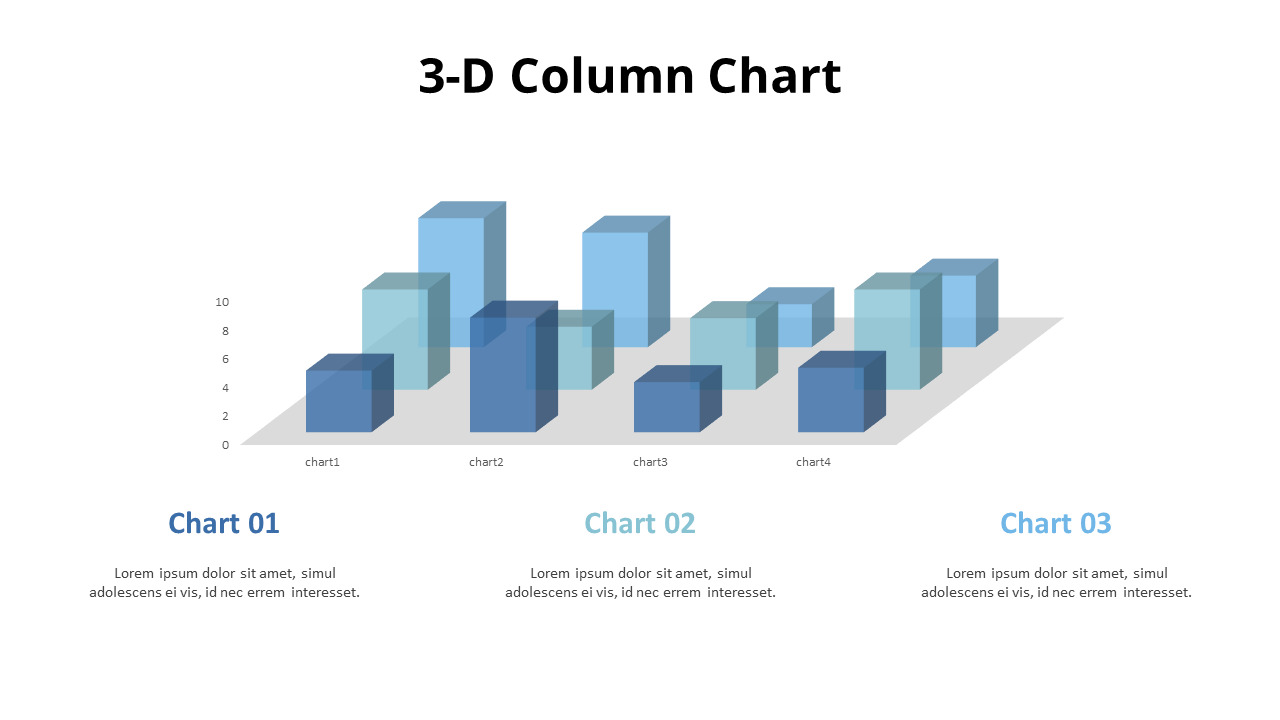 3-D Column Chart

10
8
6
4
2
0

chart1
chart2
chart3
chart4

Chart 01

Lorem ipsum dolor sit amet, simul adolescens ei vis, id nec errem interesset.

Chart 02

Lorem ipsum dolor sit amet, simul adolescens ei vis, id nec errem interesset.

Chart 03

Lorem ipsum dolor sit amet, simul adolescens ei vis, id nec errem interesset.